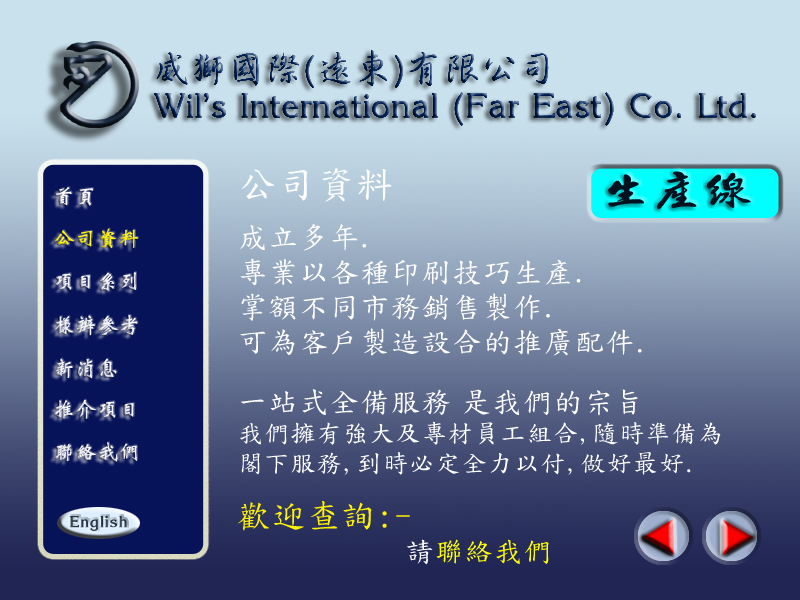 威獅國際(遠東)有限公司
Wil's International (Far East) Co. Ltd.

首頁
公司資料
項目系列
樣辦參考
新消息
推介項目
聯絡我們
English

公司資料

生產線

成立多年.
專業以各種印刷技巧生產.
掌額不同市務銷售製作.
可為客戶製造設合的推廣配件.

一站式全備服務 是我們的宗旨
我們擁有強大及專材員工組合, 隨時準備為閣下服務, 到時必定全力以付, 做好最好.

歡迎查詢:-
請聯絡我們